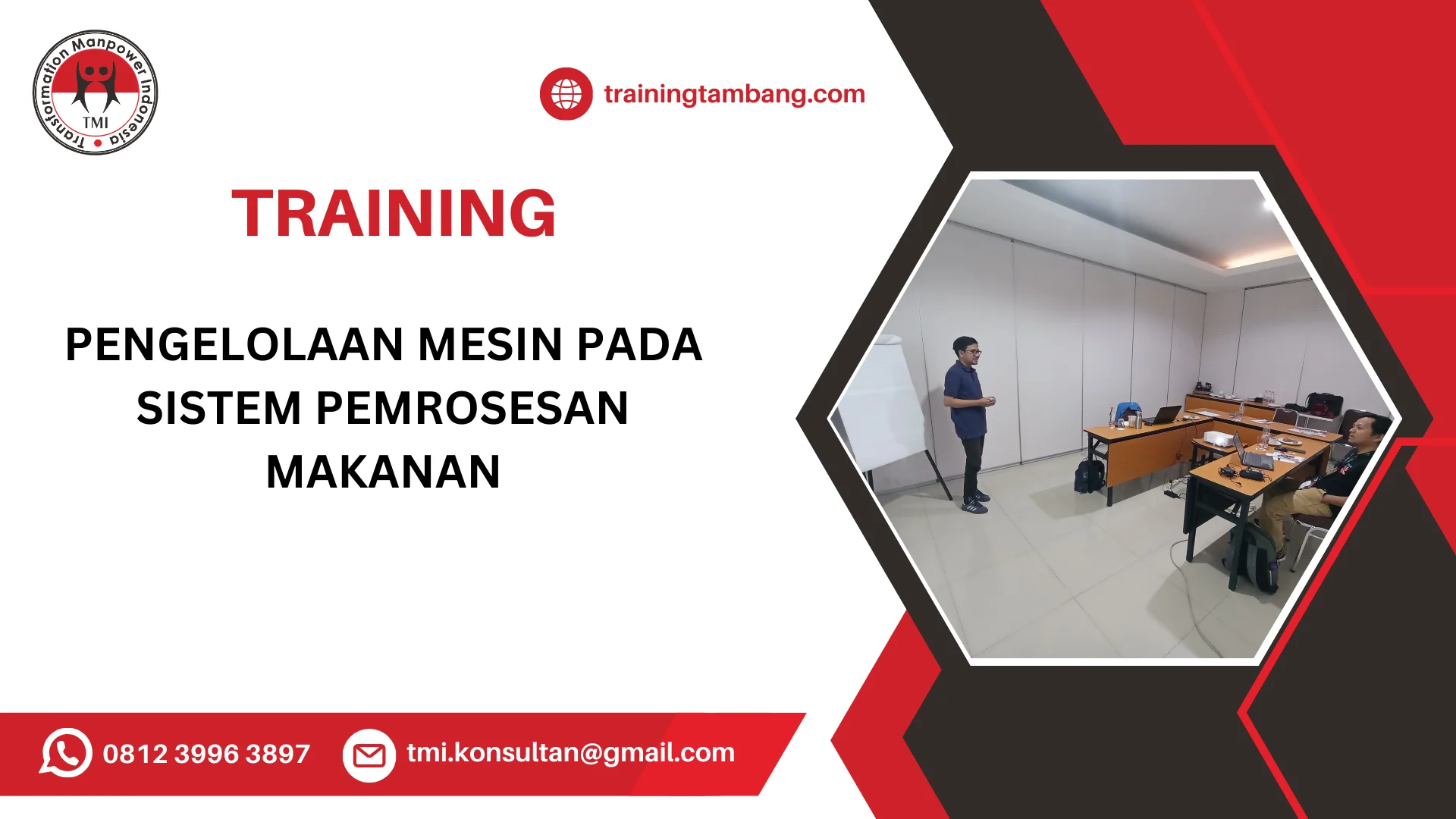 Transformation Manpower Indonesia
TMI

trainingtambang.com

TRAINING

PENGELOLAAN MESIN PADA SISTEM PEMROSESAN MAKANAN

0812 3996 3897

tmi.konsultan@gmail.com